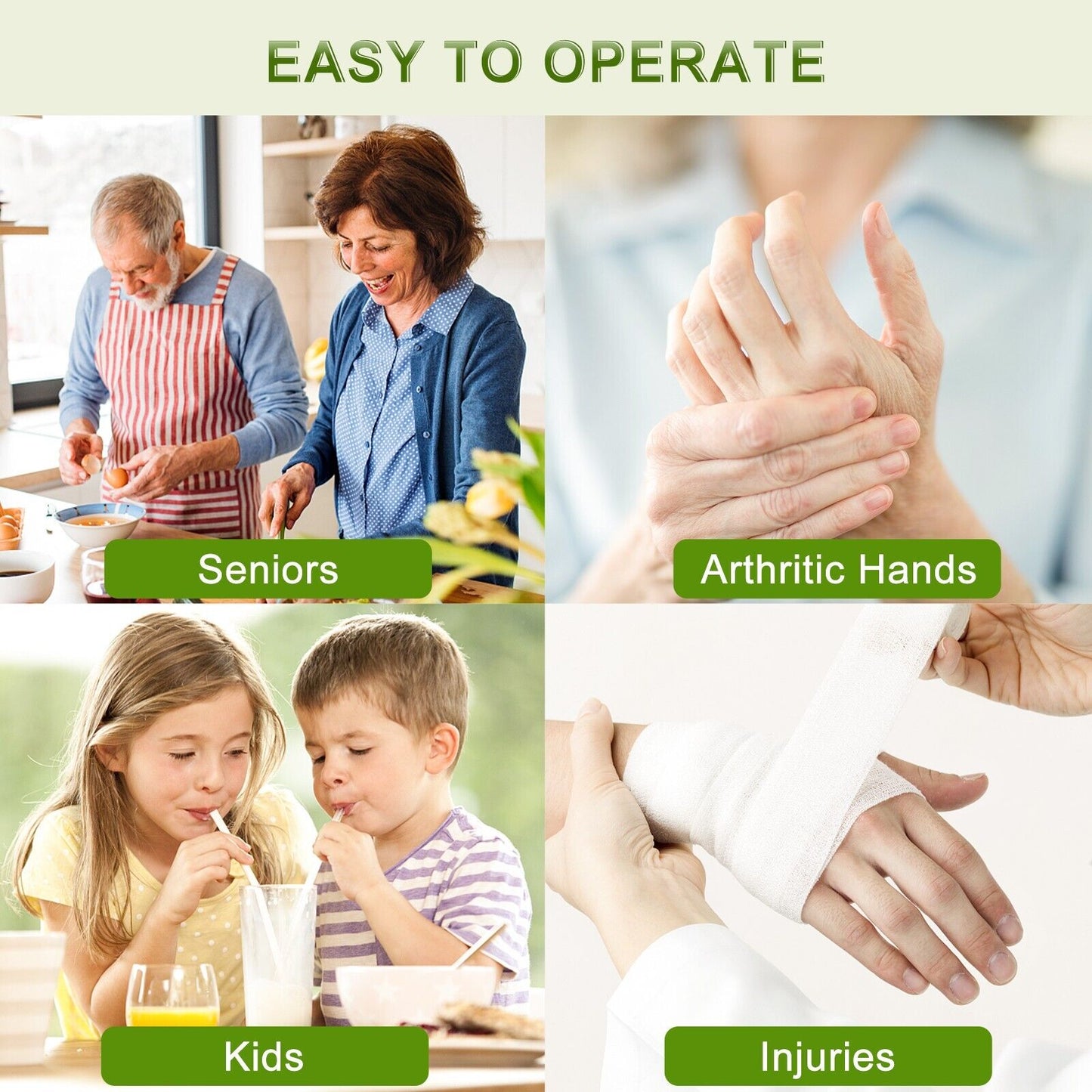 EASY TO OPERATE

Seniors

Arthritic Hands

Kids

Injuries